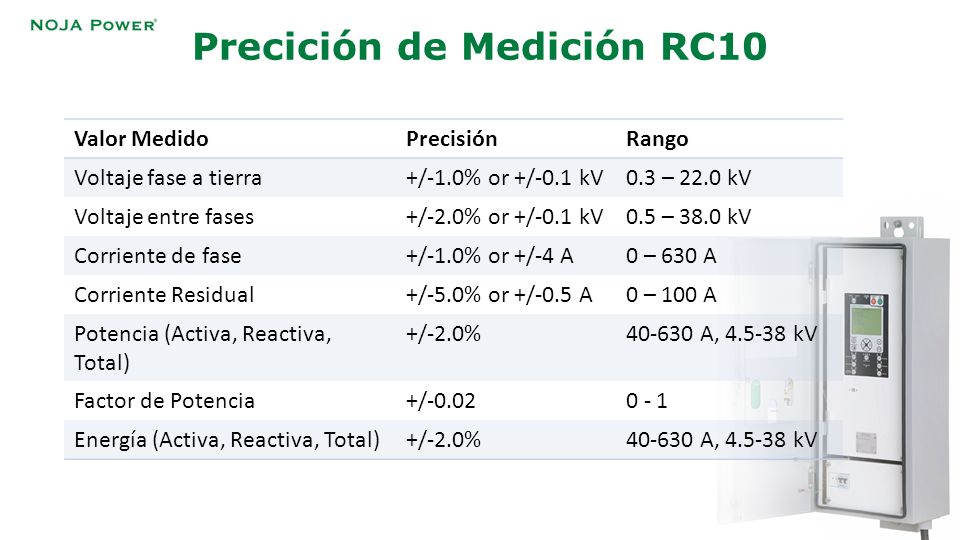 NOJA POWER®

Precición de Medición RC10

| Valor Medido | Precisión | Rango |
|---|---|---|
| Voltaje fase a tierra | +/-1.0% or +/-0.1 kV | 0.3 – 22.0 kV |
| Voltaje entre fases | +/-2.0% or +/-0.1 kV | 0.5 – 38.0 kV |
| Corriente de fase | +/-1.0% or +/-4 A | 0 – 630 A |
| Corriente Residual | +/-5.0% or +/-0.5 A | 0 – 100 A |
| Potencia (Activa, Reactiva, Total) | +/-2.0% | 40-630 A, 4.5-38 kV |
| Factor de Potencia | +/-0.02 | 0 - 1 |
| Energía (Activa, Reactiva, Total) | +/-2.0% | 40-630 A, 4.5-38 kV |